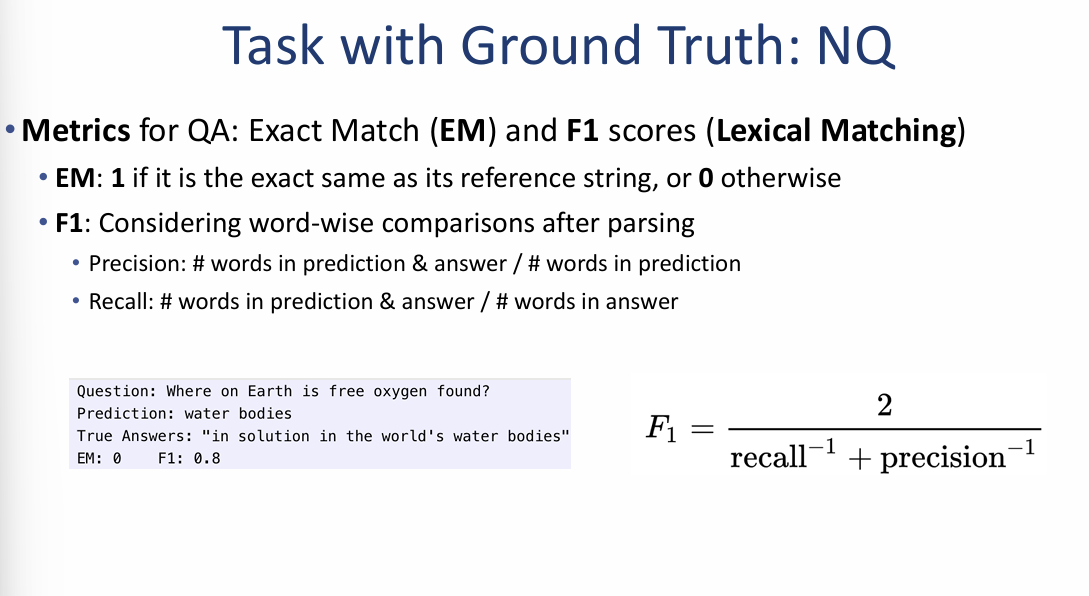 Task with Ground Truth: NQ

• Metrics for QA: Exact Match (EM) and F1 scores (Lexical Matching)
• EM: 1 if it is the exact same as its reference string, or 0 otherwise
• F1: Considering word-wise comparisons after parsing
• Precision: # words in prediction & answer / # words in prediction
• Recall: # words in prediction & answer / # words in answer

Question: Where on Earth is free oxygen found?
Prediction: water bodies
True Answers: "in solution in the world's water bodies"
EM: 0    F1: 0.8

$F_1 = \frac{2}{\text{recall}^{-1} + \text{precision}^{-1}}$